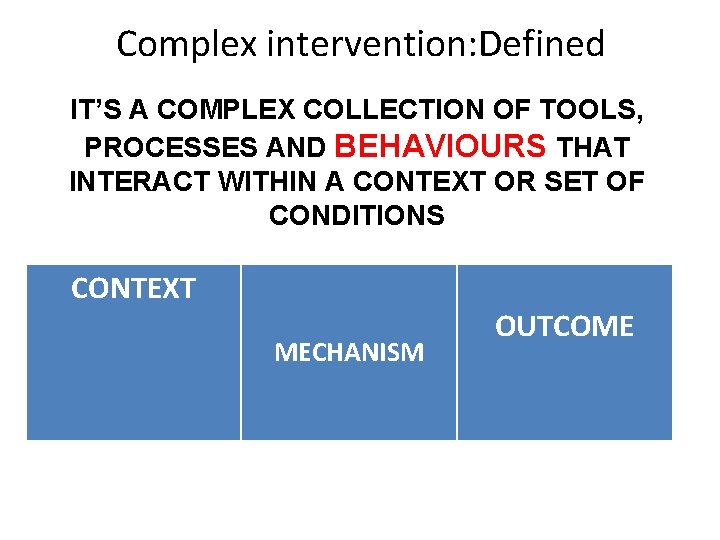 Complex intervention:Defined

IT'S A COMPLEX COLLECTION OF TOOLS, PROCESSES AND BEHAVIOURS THAT INTERACT WITHIN A CONTEXT OR SET OF CONDITIONS

| CONTEXT | MECHANISM | OUTCOME |
|---|---|---|